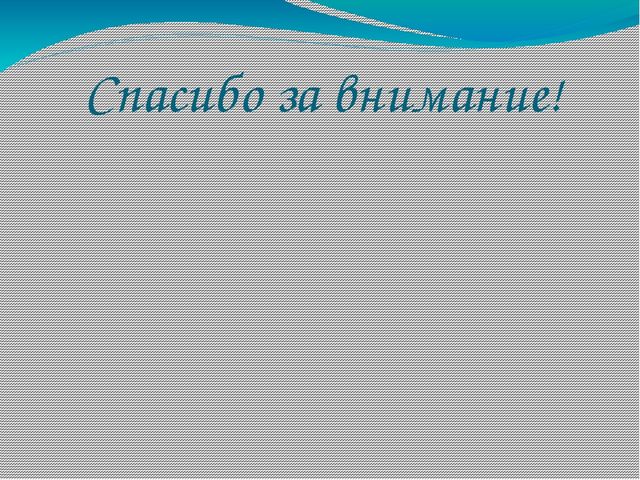 Спасибо за внимание!